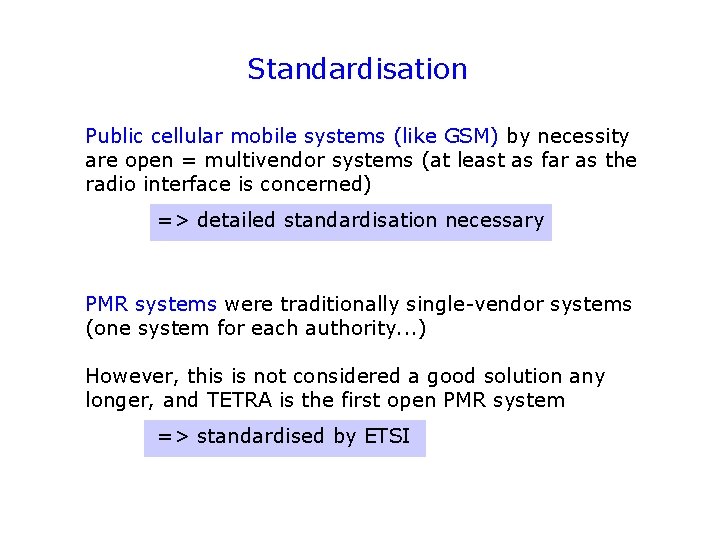 Standardisation

Public cellular mobile systems (like GSM) by necessity are open = multivendor systems (at least as far as the radio interface is concerned)

=> detailed standardisation necessary

PMR systems were traditionally single-vendor systems (one system for each authority...)

However, this is not considered a good solution any longer, and TETRA is the first open PMR system

=> standardised by ETSI